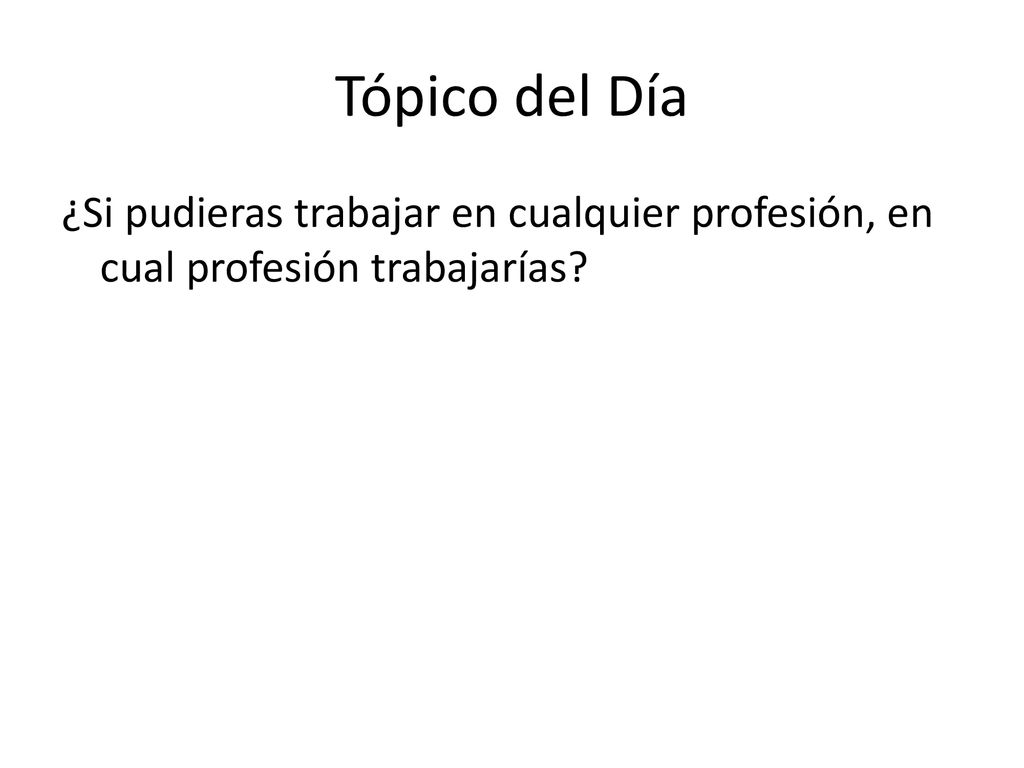 Tópico del Día

¿Si pudieras trabajar en cualquier profesión, en cual profesión trabajarías?